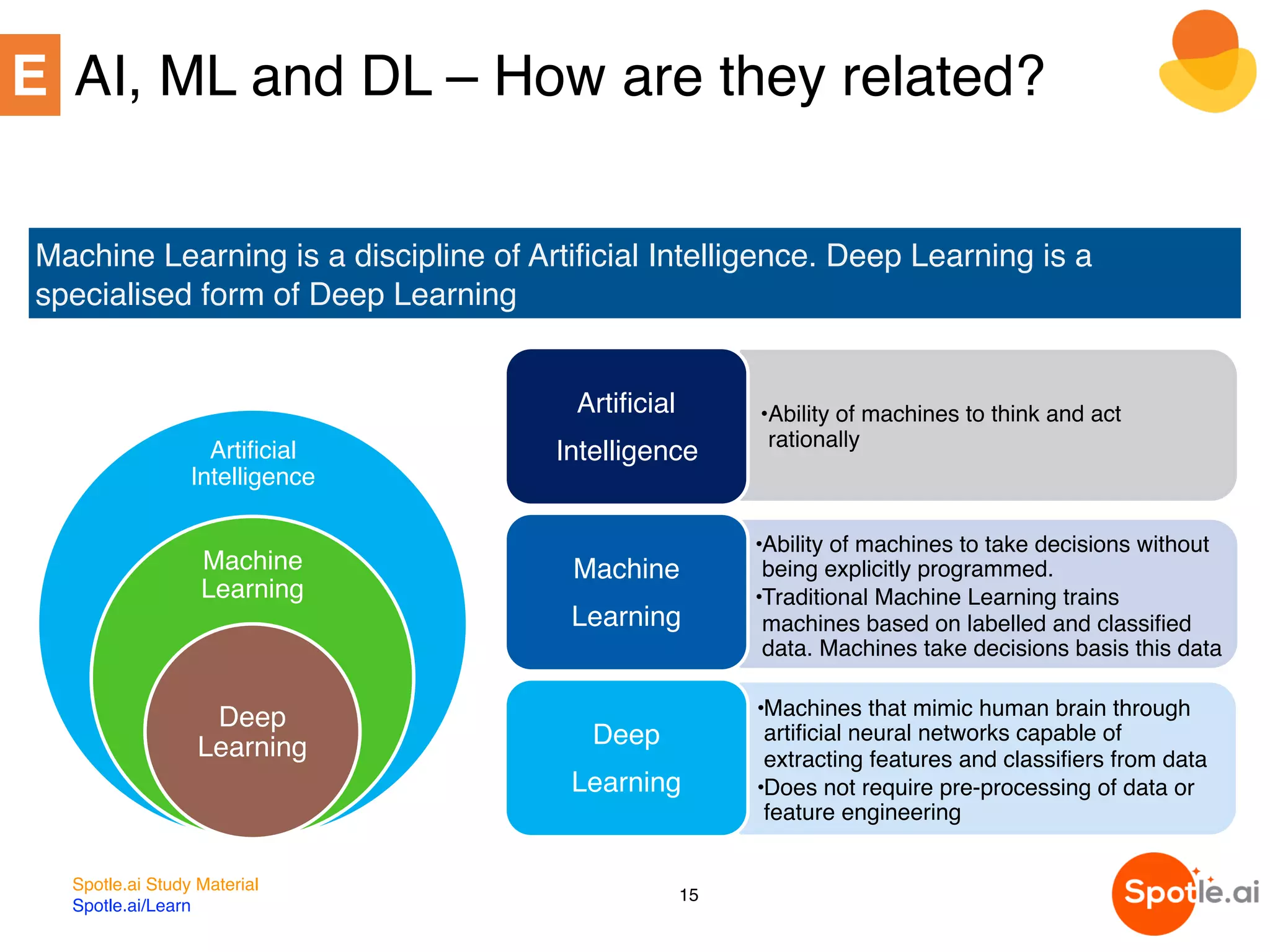 E

AI, ML and DL – How are they related?

Machine Learning is a discipline of Artificial Intelligence. Deep Learning is a specialised form of Deep Learning

Artificial Intelligence

Machine Learning

Deep Learning

Artificial Intelligence

•Ability of machines to think and act rationally

Machine Learning

•Ability of machines to take decisions without being explicitly programmed.
•Traditional Machine Learning trains machines based on labelled and classified data. Machines take decisions basis this data

Deep Learning

•Machines that mimic human brain through artificial neural networks capable of extracting features and classifiers from data
•Does not require pre-processing of data or feature engineering

Spotle.ai Study Material
Spotle.ai/Learn

15

Spotle.ai